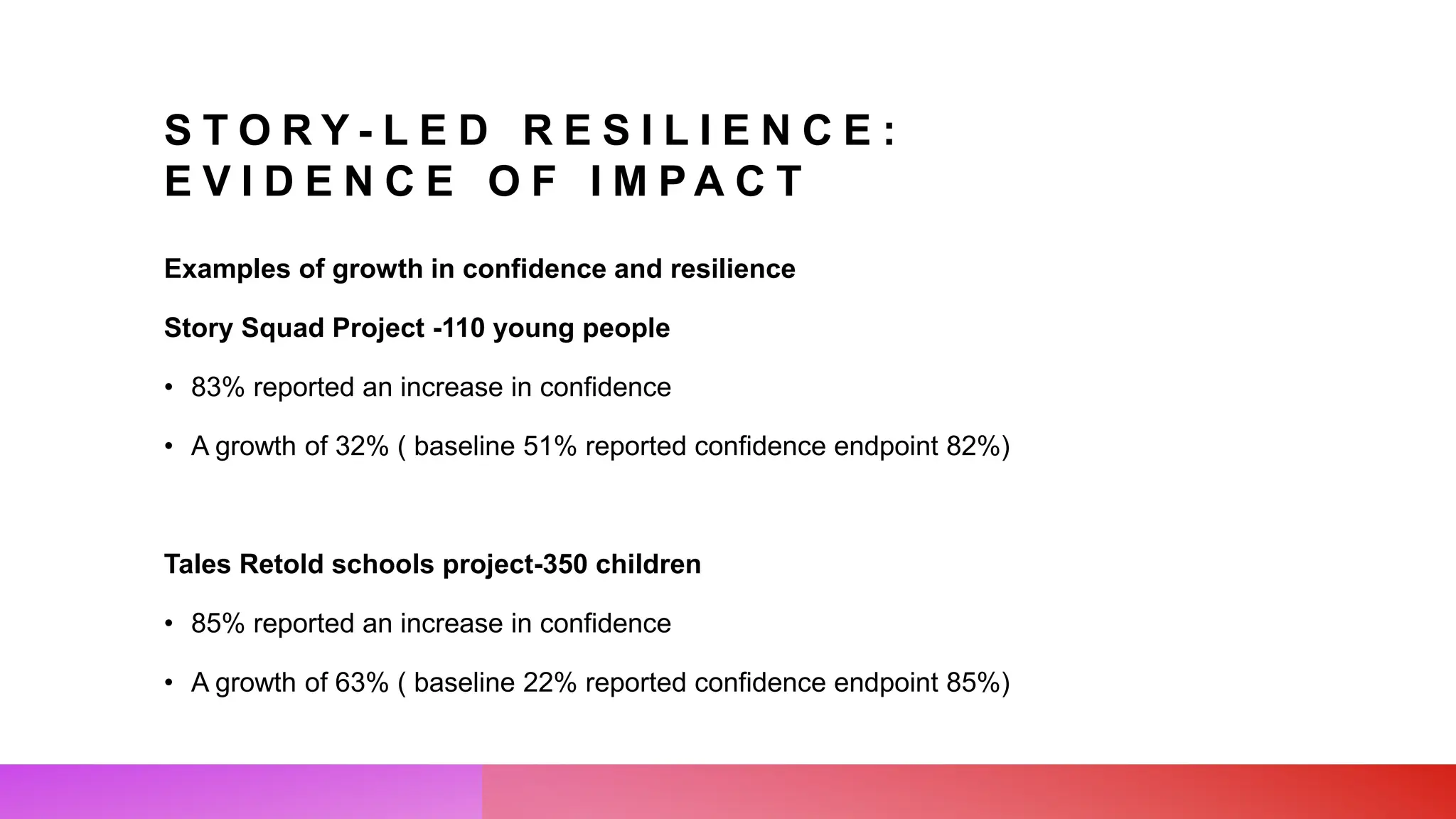 STORY-LED RESILIENCE: EVIDENCE OF IMPACT

Examples of growth in confidence and resilience

Story Squad Project -110 young people

• 83% reported an increase in confidence

• A growth of 32% ( baseline 51% reported confidence endpoint 82%)

Tales Retold schools project-350 children

• 85% reported an increase in confidence

• A growth of 63% ( baseline 22% reported confidence endpoint 85%)